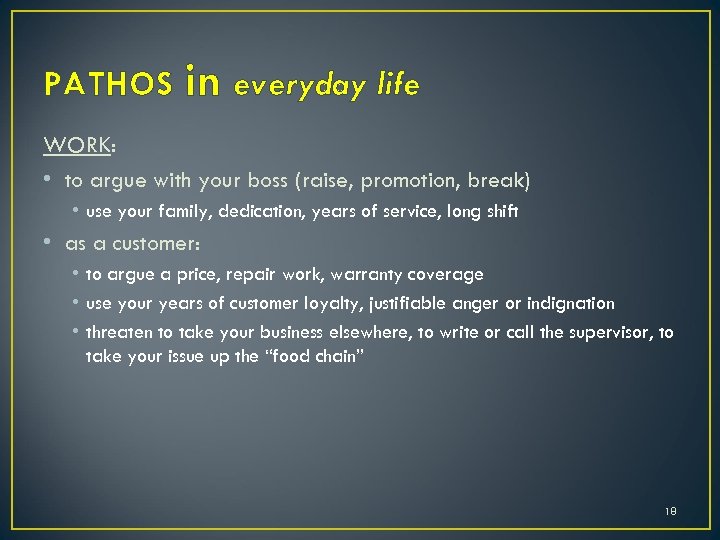 PATHOS in everyday life

WORK:

• to argue with your boss (raise, promotion, break)
  • use your family, dedication, years of service, long shift

• as a customer:
  • to argue a price, repair work, warranty coverage
  • use your years of customer loyalty, justifiable anger or indignation
  • threaten to take your business elsewhere, to write or call the supervisor, to take your issue up the "food chain"

18